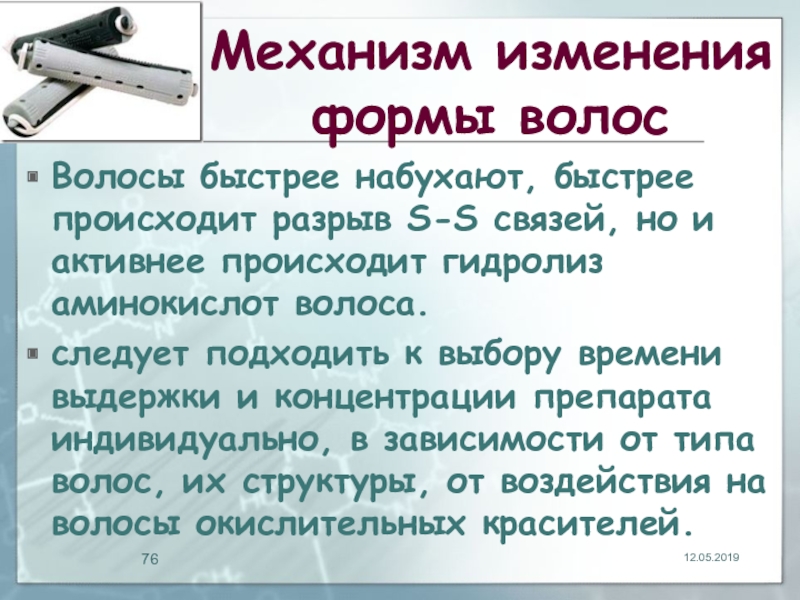 Механизм изменения формы волос

Волосы быстрее набухают, быстрее происходит разрыв S-S связей, но и активнее происходит гидролиз аминокислот волоса.

следует подходить к выбору времени выдержки и концентрации препарата индивидуально, в зависимости от типа волос, их структуры, от воздействия на волосы окислительных красителей.

76

12.05.2019